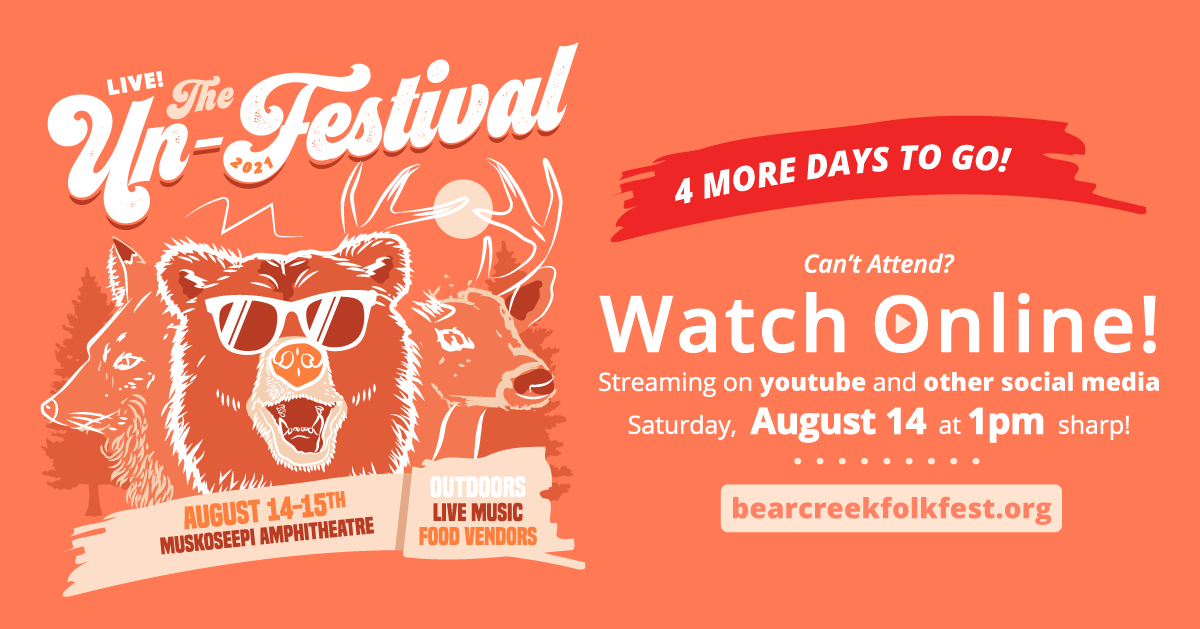 LIVE! The Un-Festival 2021

AUGUST 14-15TH
MUSKOSEEPI AMPHITHEATRE

OUTDOORS
LIVE MUSIC
FOOD VENDORS

4 MORE DAYS TO GO!

Can't Attend?

Watch Online!

Streaming on youtube and other social media

Saturday, August 14 at 1pm sharp!

bearcreekfolkfest.org